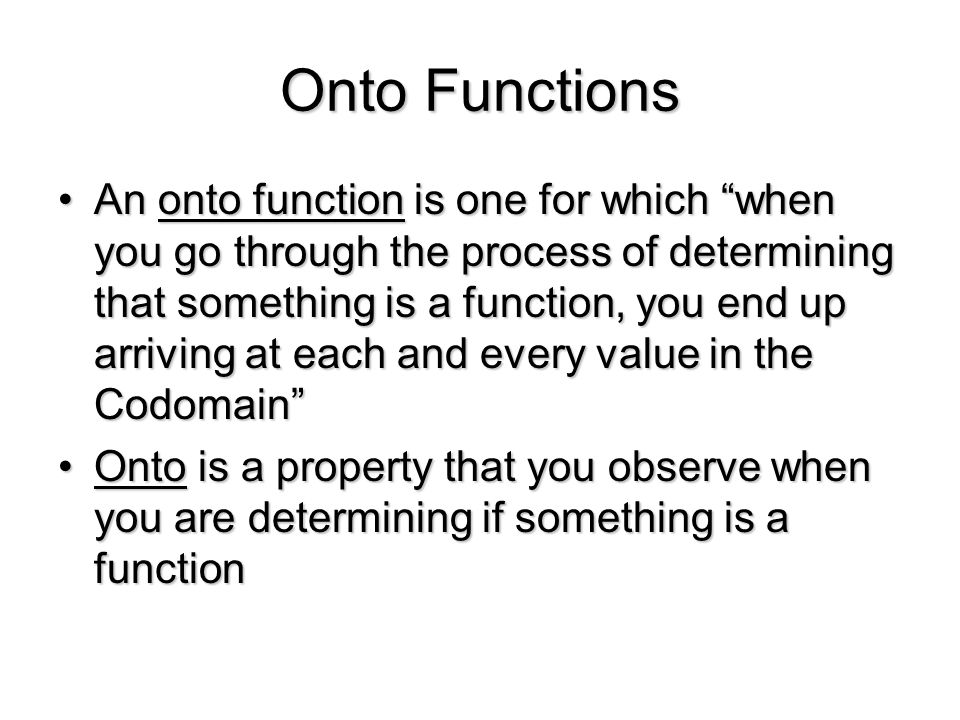 Onto Functions

• An onto function is one for which “when you go through the process of determining that something is a function, you end up arriving at each and every value in the Codomain”

• Onto is a property that you observe when you are determining if something is a function